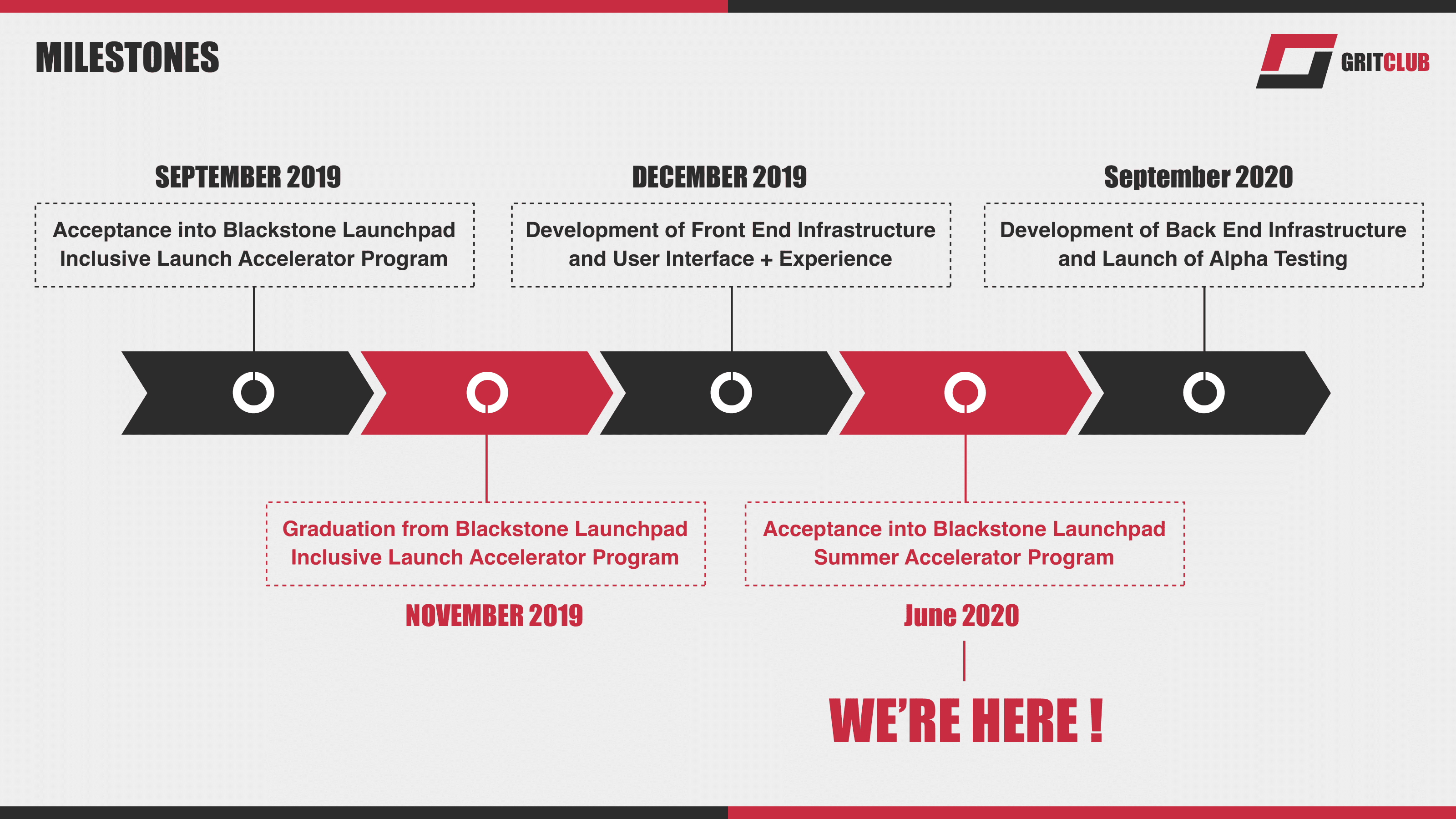 MILESTONES

GRITCLUB

SEPTEMBER 2019

Acceptance into Blackstone Launchpad Inclusive Launch Accelerator Program

DECEMBER 2019

Development of Front End Infrastructure and User Interface + Experience

September 2020

Development of Back End Infrastructure and Launch of Alpha Testing

Graduation from Blackstone Launchpad Inclusive Launch Accelerator Program

NOVEMBER 2019

Acceptance into Blackstone Launchpad Summer Accelerator Program

June 2020

WE'RE HERE !